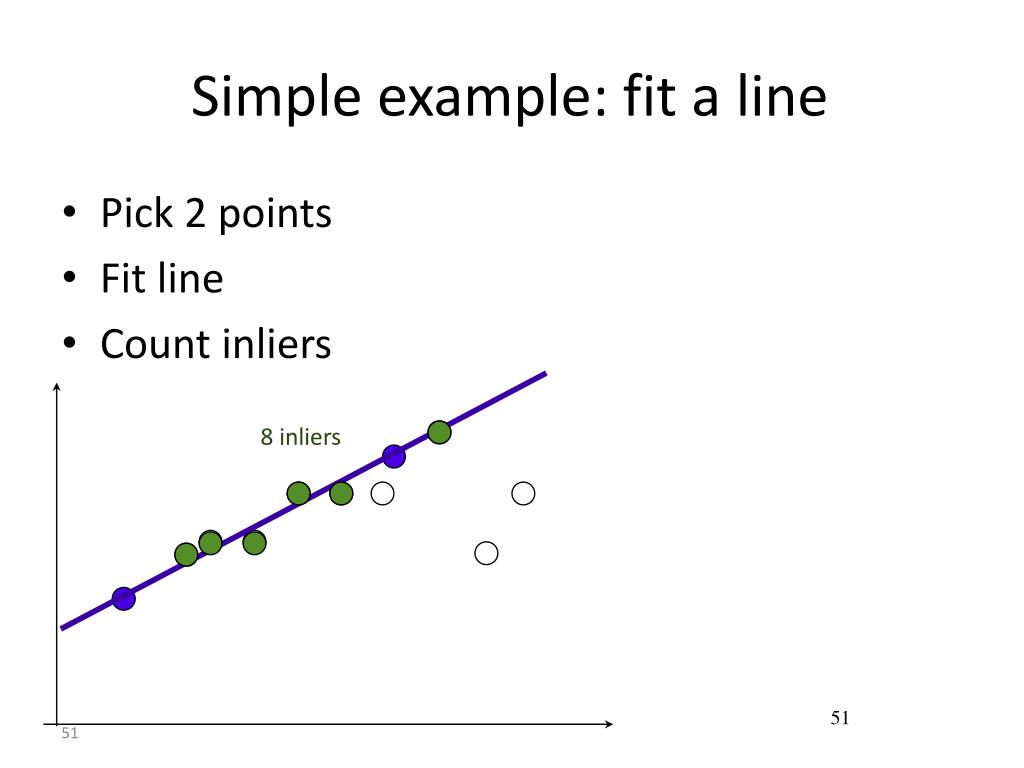 Simple example: fit a line

• Pick 2 points
• Fit line
• Count inliers

8 inliers

51

51